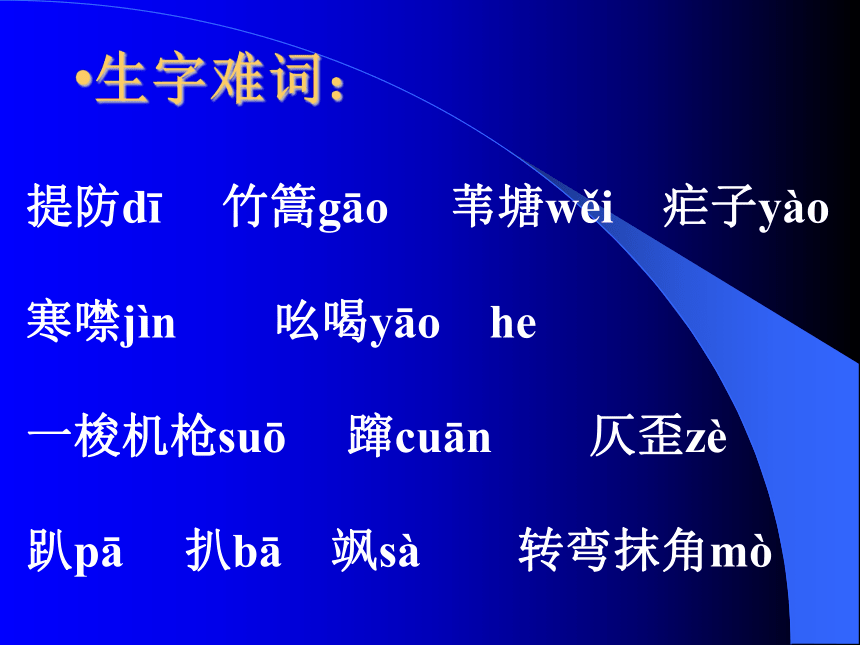 •生字难词：

提防dī 竹篙gāo 苇塘wěi 疟子yào

寒噤jìn 吆喝yāo he

一梭机枪suō 蹿cuān 仄歪zè

趴pā 扒bā 飒sà 转弯抹角mò